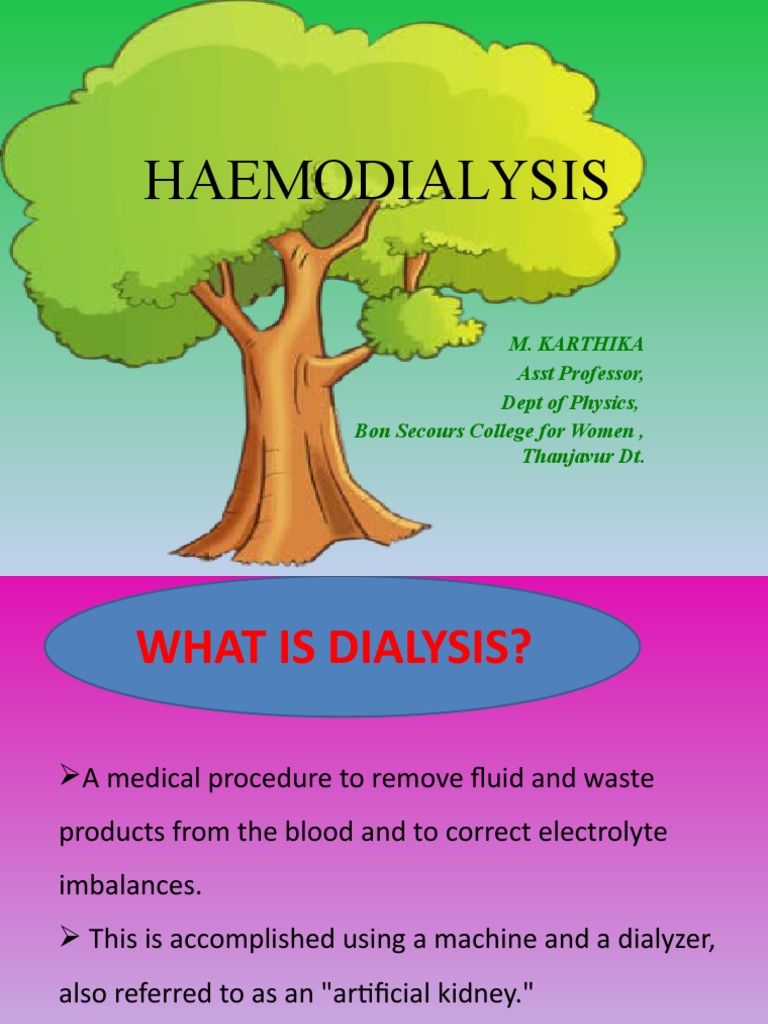 HAEMODIALYSIS

M. KARTHIKA
Asst Professor,
Dept of Physics,
Bon Secours College for Women ,
Thanjavur Dt.

WHAT IS DIALYSIS?

➢A medical procedure to remove fluid and waste products from the blood and to correct electrolyte imbalances.

➢ This is accomplished using a machine and a dialyzer, also referred to as an "artificial kidney."